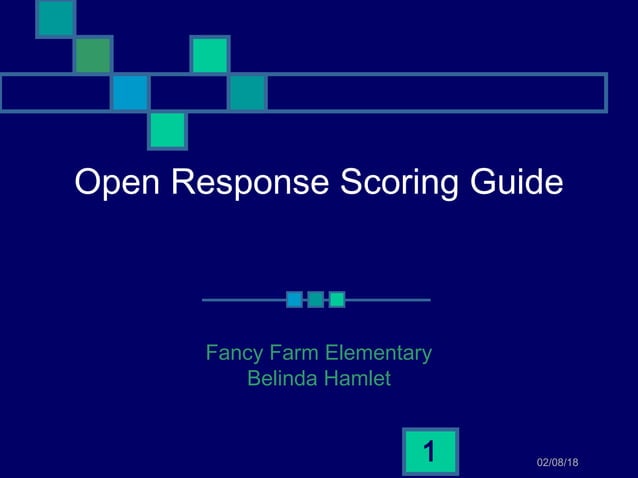 Open Response Scoring Guide

Fancy Farm Elementary
Belinda Hamlet

1

02/08/18